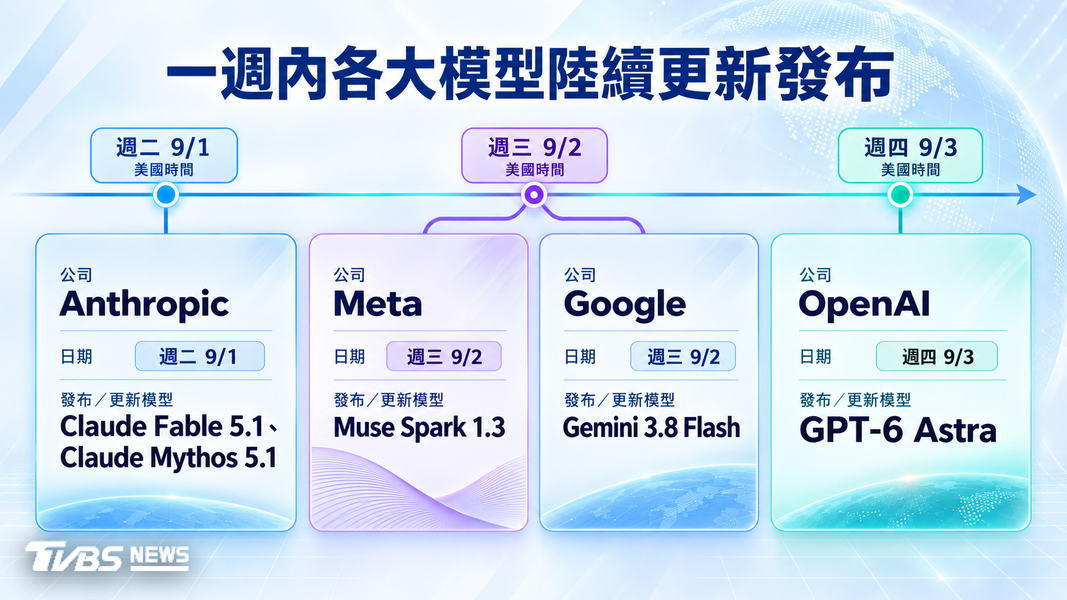 一週內各大模型陸續更新發布

週二 9/1
美國時間

週三 9/2
美國時間

週四 9/3
美國時間

公司
Anthropic
日期 週二 9/1
發布／更新模型
Claude Fable 5.1、Claude Mythos 5.1

公司
Meta
日期 週三 9/2
發布／更新模型
Muse Spark 1.3

公司
Google
日期 週三 9/2
發布／更新模型
Gemini 3.8 Flash

公司
OpenAI
日期 週四 9/3
發布／更新模型
GPT-6 Astra

TVBS NEWS